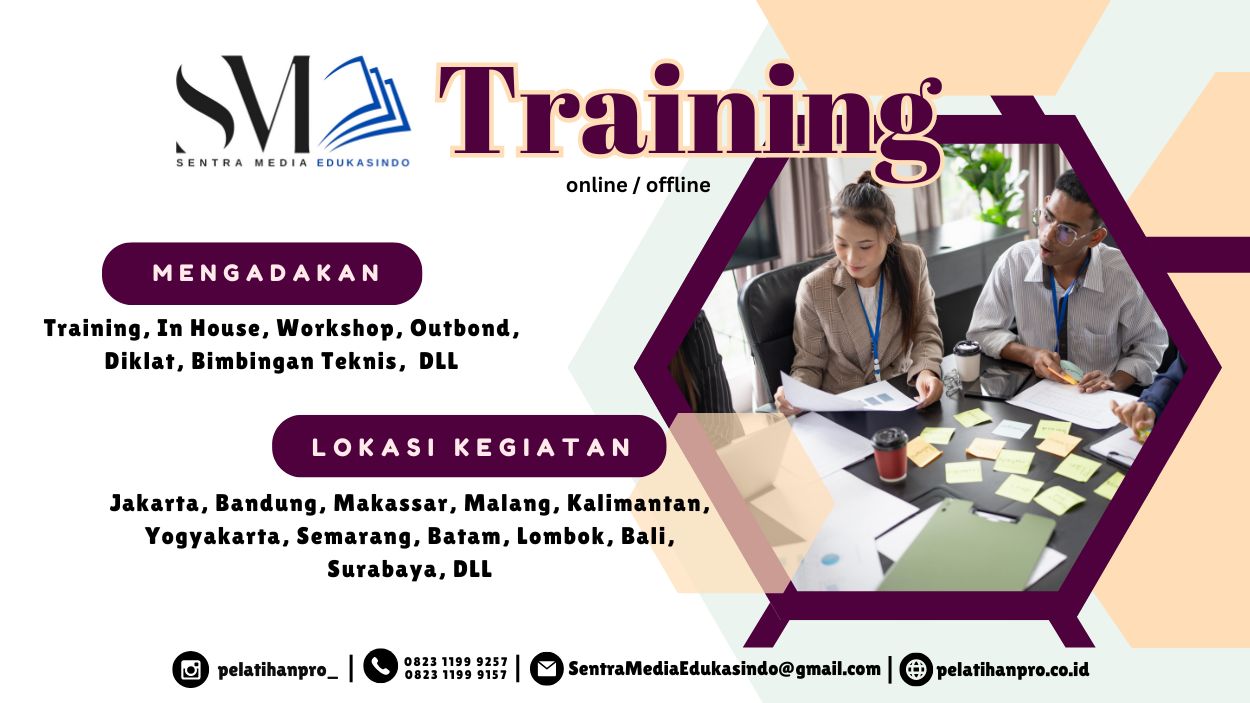 SM
SENTRA MEDIA EDUKASINDO

Training
online / offline

MENGADAKAN

Training, In House, Workshop, Outbond, Diklat, Bimbingan Teknis, DLL

LOKASI KEGIATAN

Jakarta, Bandung, Makassar, Malang, Kalimantan, Yogyakarta, Semarang, Batam, Lombok, Bali, Surabaya, DLL

pelatihanpro_ | 0823 1199 9257 0823 1199 9157 | SentraMediaEdukasindo@gmail.com | pelatihanpro.co.id